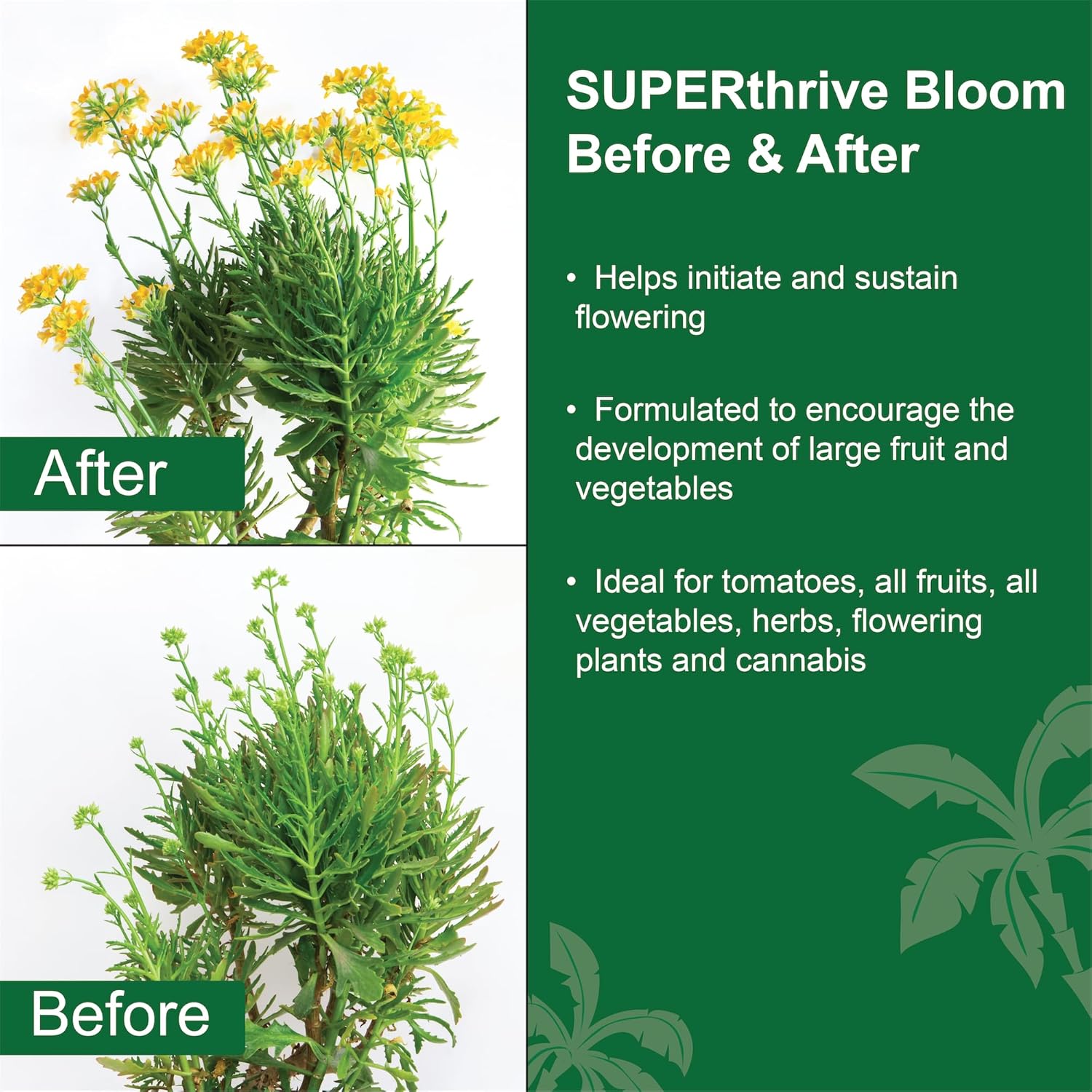 After

Before

SUPERthrive Bloom Before & After

• Helps initiate and sustain flowering

• Formulated to encourage the development of large fruit and vegetables

• Ideal for tomatoes, all fruits, all vegetables, herbs, flowering plants and cannabis